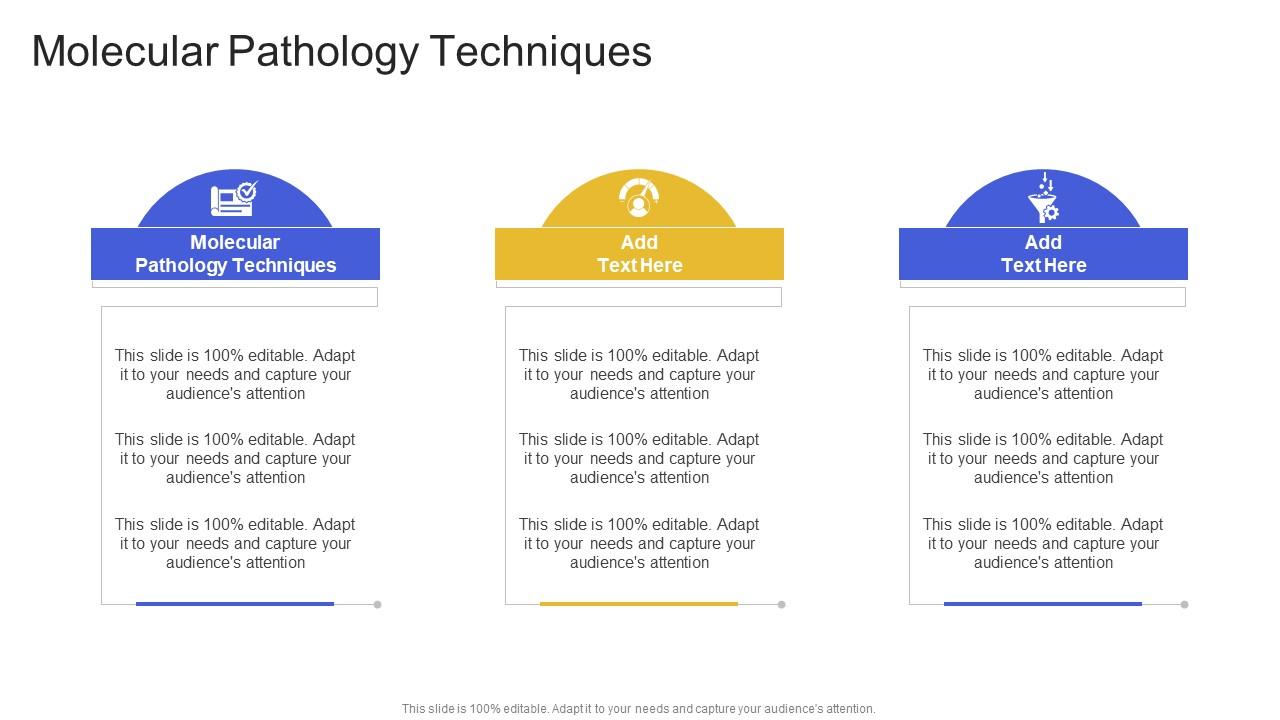 Molecular Pathology Techniques

Molecular Pathology Techniques

This slide is 100% editable. Adapt it to your needs and capture your audience's attention

This slide is 100% editable. Adapt it to your needs and capture your audience's attention

This slide is 100% editable. Adapt it to your needs and capture your audience's attention

Add Text Here

This slide is 100% editable. Adapt it to your needs and capture your audience's attention

This slide is 100% editable. Adapt it to your needs and capture your audience's attention

This slide is 100% editable. Adapt it to your needs and capture your audience's attention

Add Text Here

This slide is 100% editable. Adapt it to your needs and capture your audience's attention

This slide is 100% editable. Adapt it to your needs and capture your audience's attention

This slide is 100% editable. Adapt it to your needs and capture your audience's attention

This slide is 100% editable. Adapt it to your needs and capture your audience's attention.